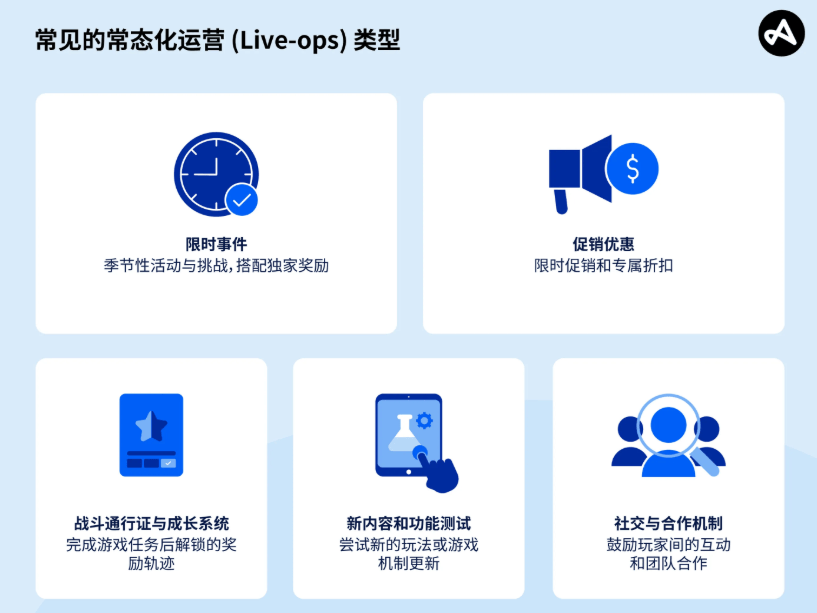 常见的常态化运营 (Live-ops) 类型

限时事件
季节性活动与挑战，搭配独家奖励

促销优惠
限时促销和专属折扣

战斗通行证与成长系统
完成游戏任务后解锁的奖励轨迹

新内容和功能测试
尝试新的玩法或游戏机制更新

社交与合作机制
鼓励玩家间的互动和团队合作